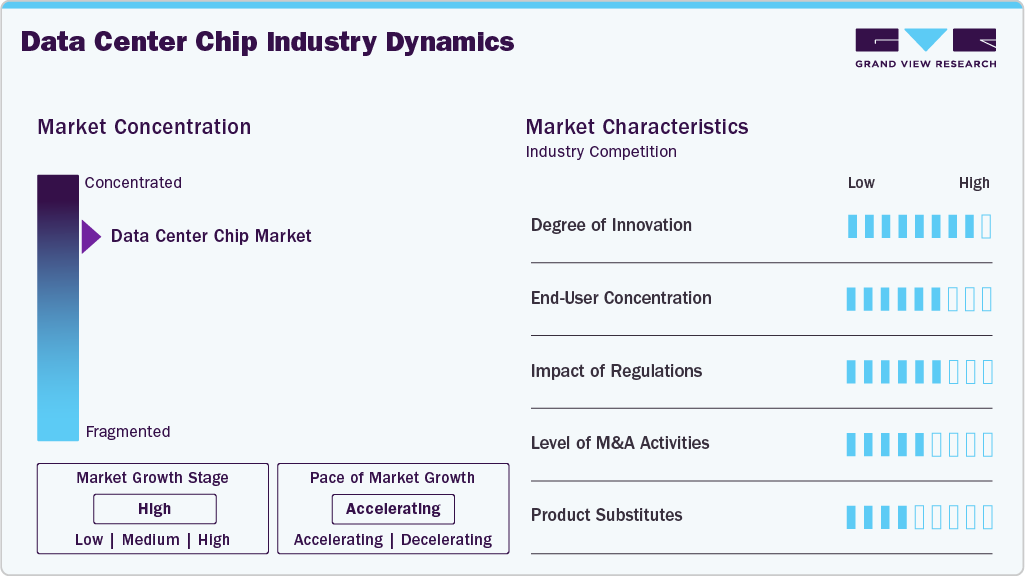 Data Center Chip Industry Dynamics

GRAND VIEW RESEARCH

Market Concentration

Concentrated

Data Center Chip Market

Fragmented

Market Growth Stage

High

Low | Medium | High

Pace of Market Growth

Accelerating

Accelerating | Decelerating

Market Characteristics

Industry Competition

Low High

Degree of Innovation

End-User Concentration

Impact of Regulations

Level of M&A Activities

Product Substitutes